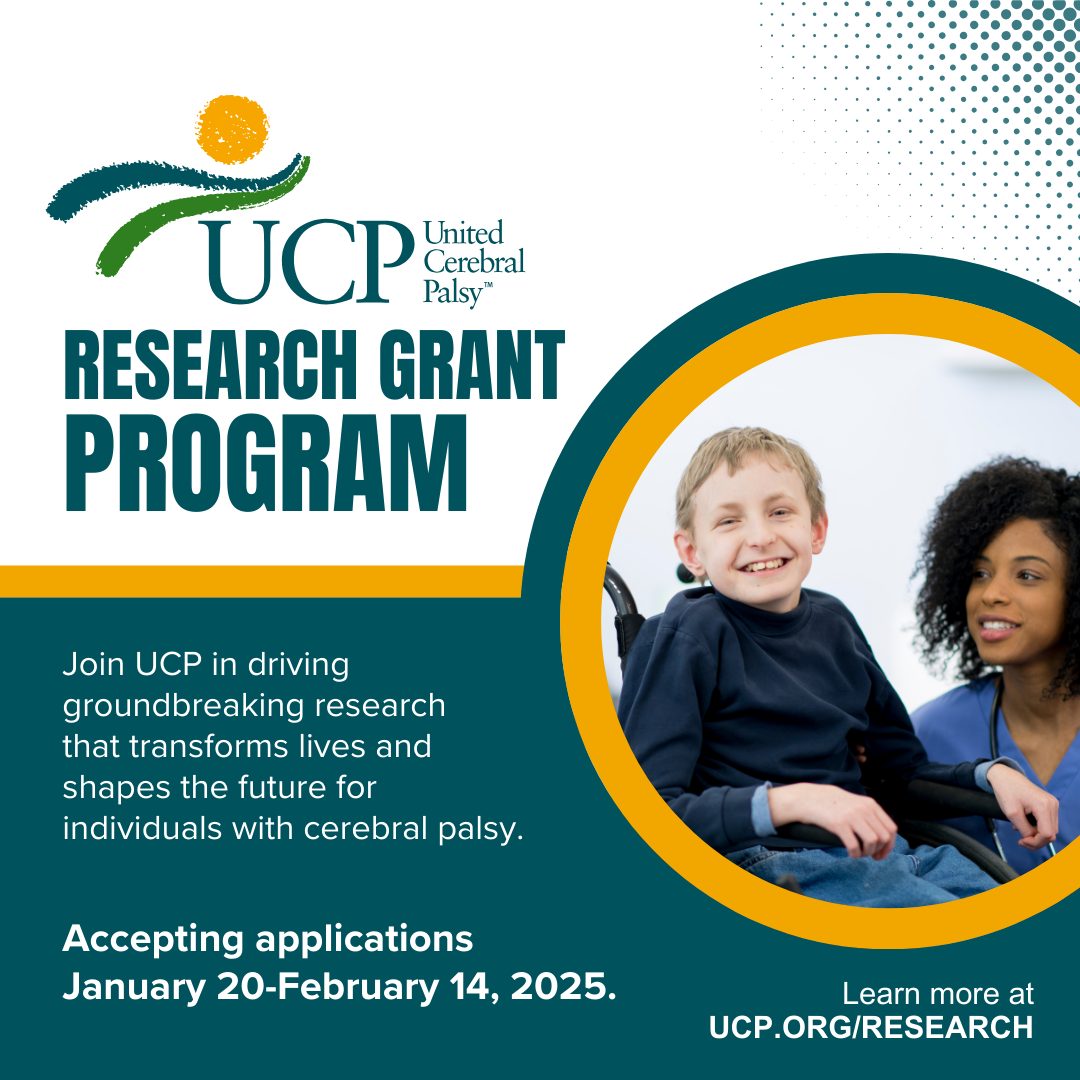 UCP United Cerebral Palsy™

RESEARCH GRANT PROGRAM

Join UCP in driving groundbreaking research that transforms lives and shapes the future for individuals with cerebral palsy.

Accepting applications January 20-February 14, 2025.

Learn more at UCP.ORG/RESEARCH